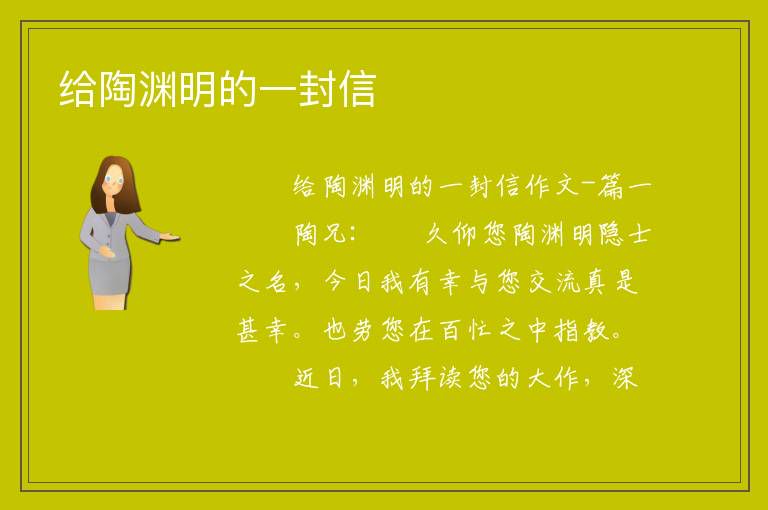 给陶渊明的一封信

给陶渊明的一封信作文-篇一

陶兄：　　久仰您陶渊明隐士之名，今日我有幸与您交流真是甚幸。也劳您在百忙之中指教。

近日，我拜读您的大作，深